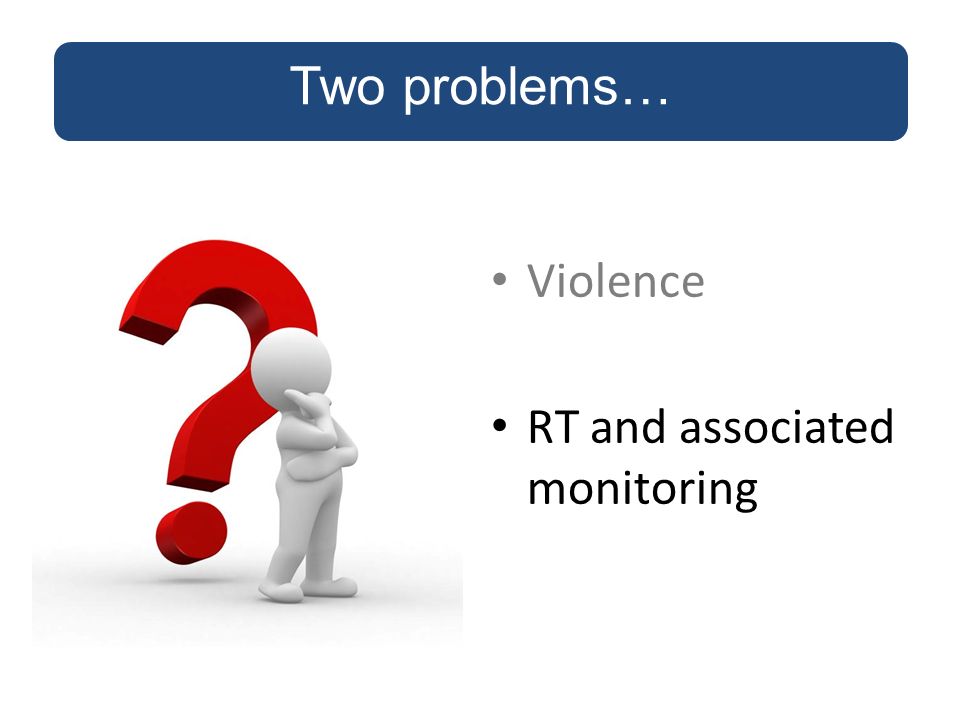 Two problems…

• Violence

• RT and associated monitoring